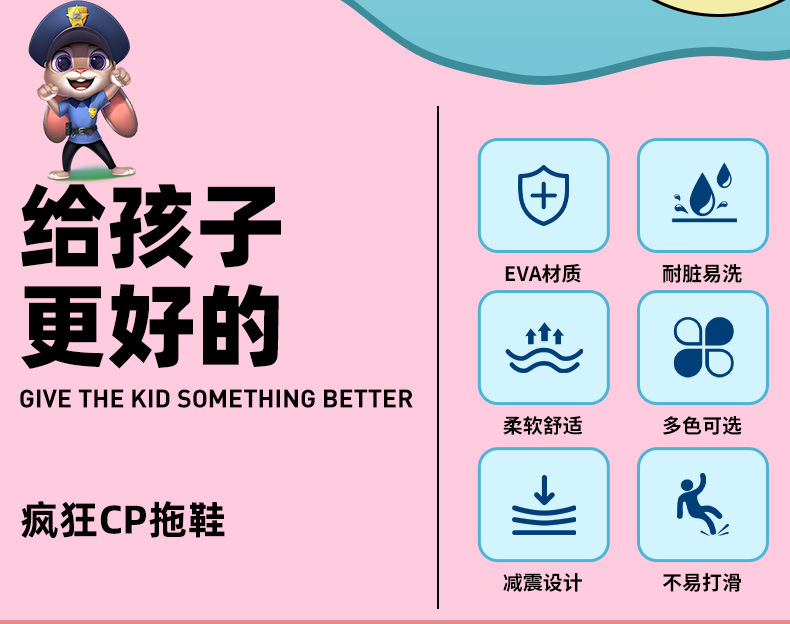 给孩子
更好的

GIVE THE KID SOMETHING BETTER

疯狂CP拖鞋

EVA材质
耐脏易洗
柔软舒适
多色可选
减震设计
不易打滑